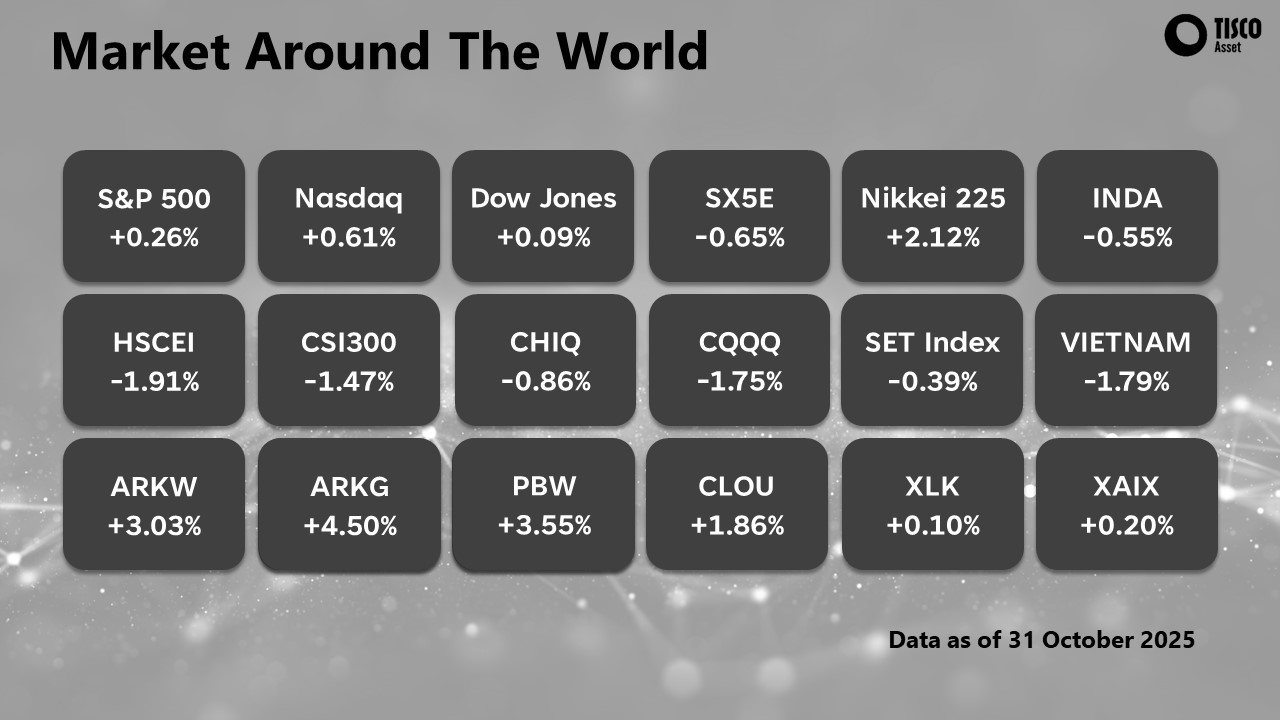 Market Around The World

TISCO Asset

S&P 500
+0.26%

Nasdaq
+0.61%

Dow Jones
+0.09%

SX5E
-0.65%

Nikkei 225
+2.12%

INDA
-0.55%

HSCEI
-1.91%

CSI300
-1.47%

CHIQ
-0.86%

CQQQ
-1.75%

SET Index
-0.39%

VIETNAM
-1.79%

ARKW
+3.03%

ARKG
+4.50%

PBW
+3.55%

CLOU
+1.86%

XLK
+0.10%

XAIX
+0.20%

Data as of 31 October 2025